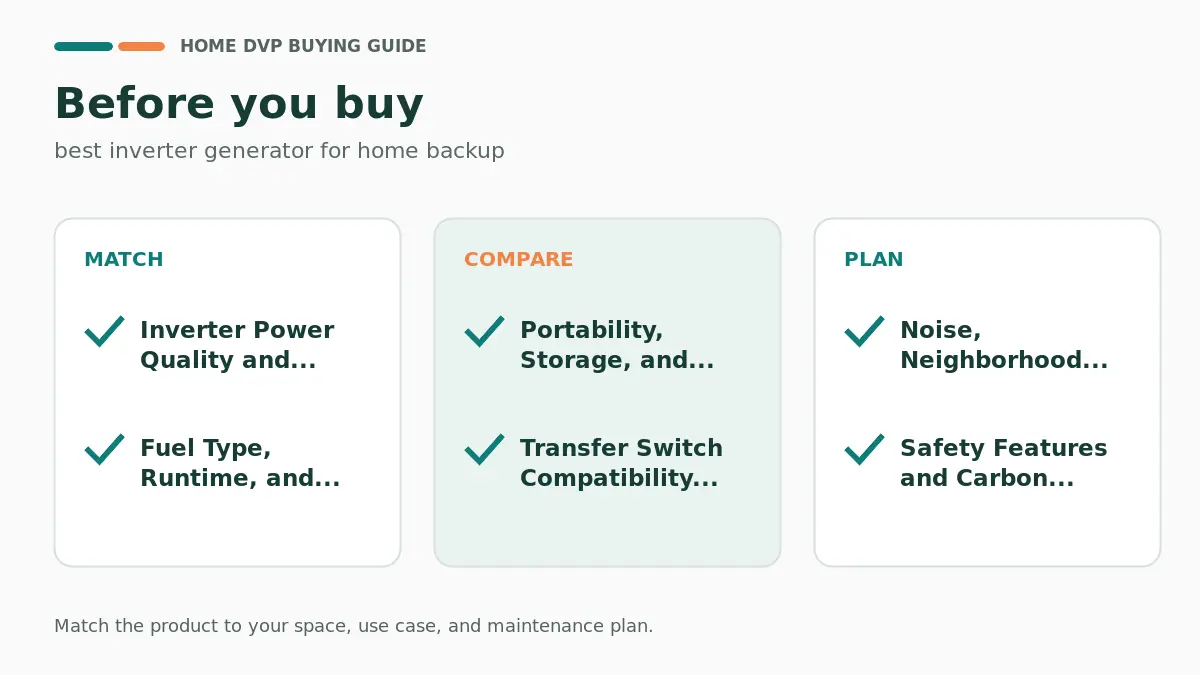 HOME DVP BUYING GUIDE

Before you buy

best inverter generator for home backup

MATCH

Inverter Power Quality and...

Fuel Type, Runtime, and...

COMPARE

Portability, Storage, and...

Transfer Switch Compatibility...

PLAN

Noise, Neighborhood...

Safety Features and Carbon...

Match the product to your space, use case, and maintenance plan.